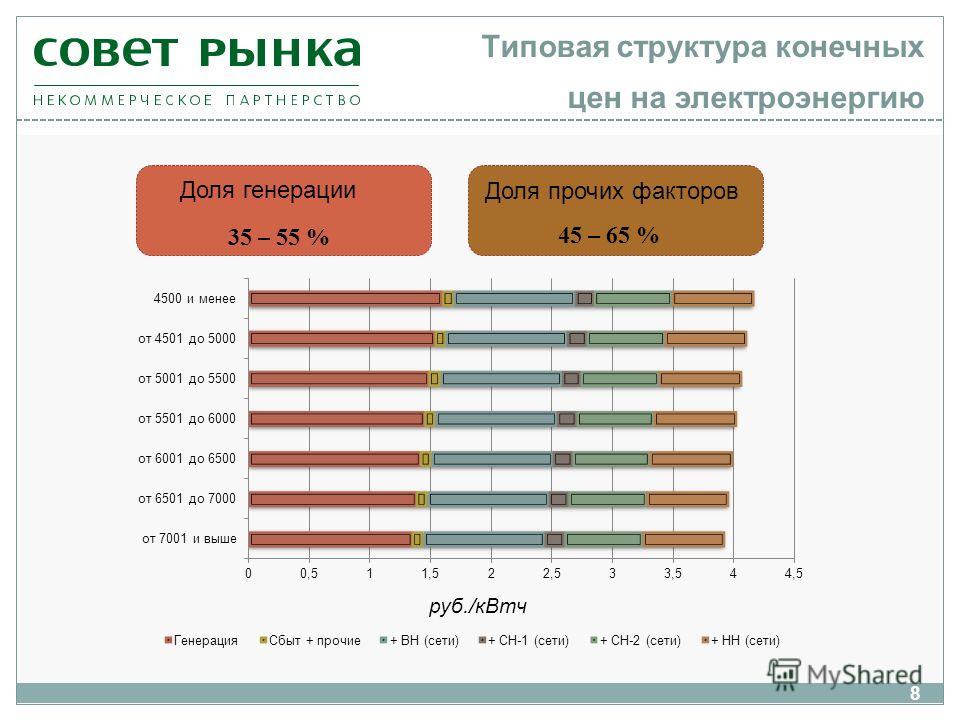 совет рынка

НЕКОММЕРЧЕСКОЕ ПАРТНЕРСТВО

Типовая структура конечных цен на электроэнергию

Доля генерации
35 – 55 %

Доля прочих факторов
45 – 65 %

4500 и менее
от 4501 до 5000
от 5001 до 5500
от 5501 до 6000
от 6001 до 6500
от 6501 до 7000
от 7001 и выше

0
0,5
1
1,5
2
2,5
3
3,5
4
4,5

руб./кВтч

Генерация
Сбыт + прочие
+ ВН (сети)
+ СН-1 (сети)
+ СН-2 (сети)
+ НН (сети)

MyShared

8